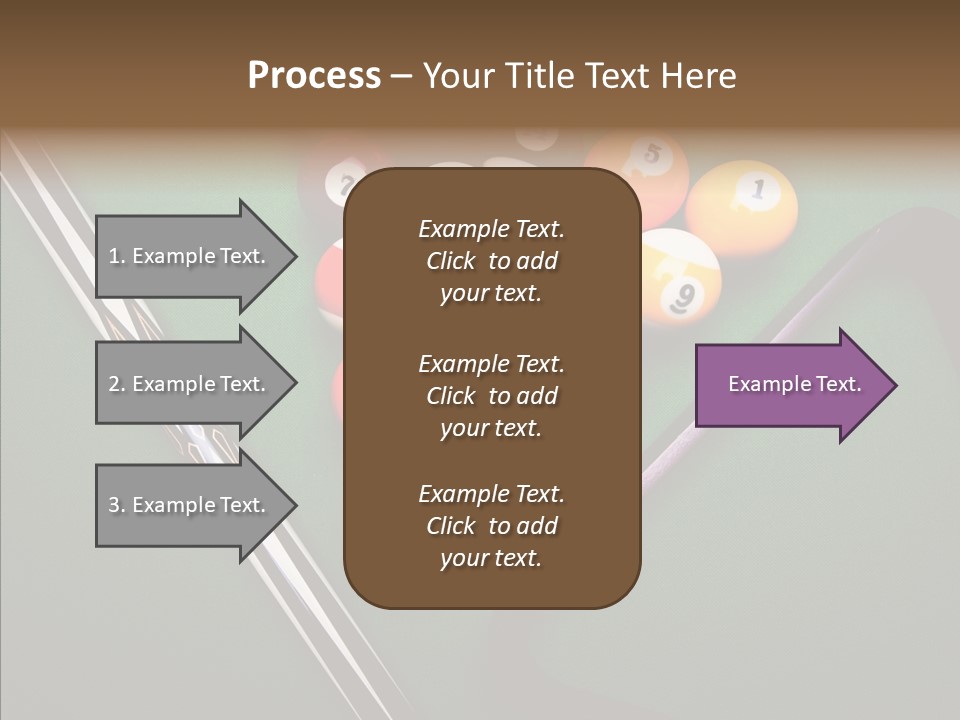 Process – Your Title Text Here

1. Example Text.

2. Example Text.

3. Example Text.

Example Text. Click to add your text.

Example Text. Click to add your text.

Example Text. Click to add your text.

Example Text.